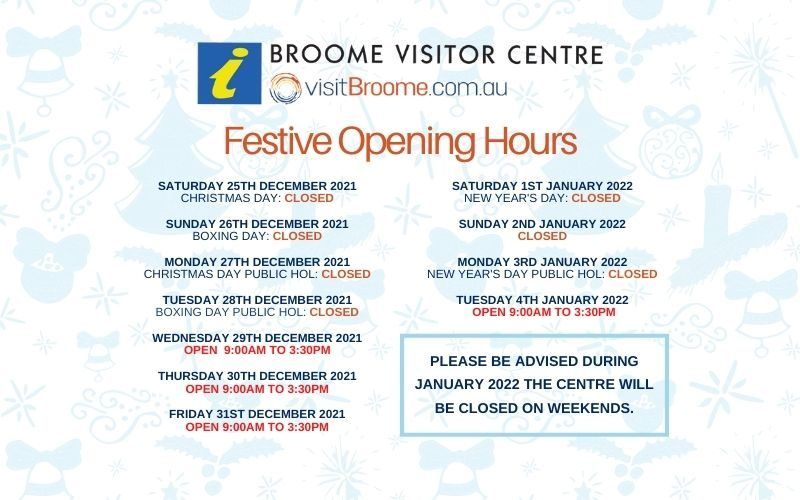 i BROOME VISITOR CENTRE
visitBroome.com.au

Festive Opening Hours

SATURDAY 25TH DECEMBER 2021
CHRISTMAS DAY: CLOSED

SUNDAY 26TH DECEMBER 2021
BOXING DAY: CLOSED

MONDAY 27TH DECEMBER 2021
CHRISTMAS DAY PUBLIC HOL: CLOSED

TUESDAY 28TH DECEMBER 2021
BOXING DAY PUBLIC HOL: CLOSED

WEDNESDAY 29TH DECEMBER 2021
OPEN 9:00AM TO 3:30PM

THURSDAY 30TH DECEMBER 2021
OPEN 9:00AM TO 3:30PM

FRIDAY 31ST DECEMBER 2021
OPEN 9:00AM TO 3:30PM

SATURDAY 1ST JANUARY 2022
NEW YEAR'S DAY: CLOSED

SUNDAY 2ND JANUARY 2022
CLOSED

MONDAY 3RD JANUARY 2022
NEW YEAR'S DAY PUBLIC HOL: CLOSED

TUESDAY 4TH JANUARY 2022
OPEN 9:00AM TO 3:30PM

PLEASE BE ADVISED DURING JANUARY 2022 THE CENTRE WILL BE CLOSED ON WEEKENDS.